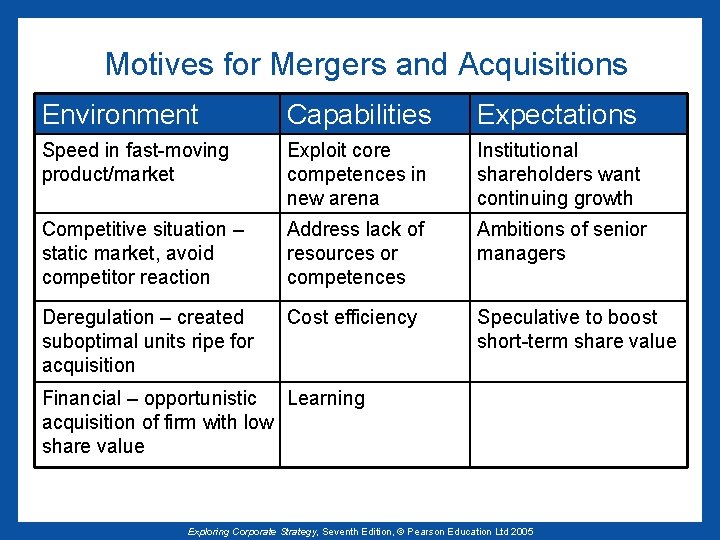 Motives for Mergers and Acquisitions

| Environment | Capabilities | Expectations |
|---|---|---|
| Speed in fast-moving product/market | Exploit core competences in new arena | Institutional shareholders want continuing growth |
| Competitive situation – static market, avoid competitor reaction | Address lack of resources or competences | Ambitions of senior managers |
| Deregulation – created suboptimal units ripe for acquisition | Cost efficiency | Speculative to boost short-term share value |
| Financial – opportunistic acquisition of firm with low share value | Learning | |

Exploring Corporate Strategy, Seventh Edition, © Pearson Education Ltd 2005